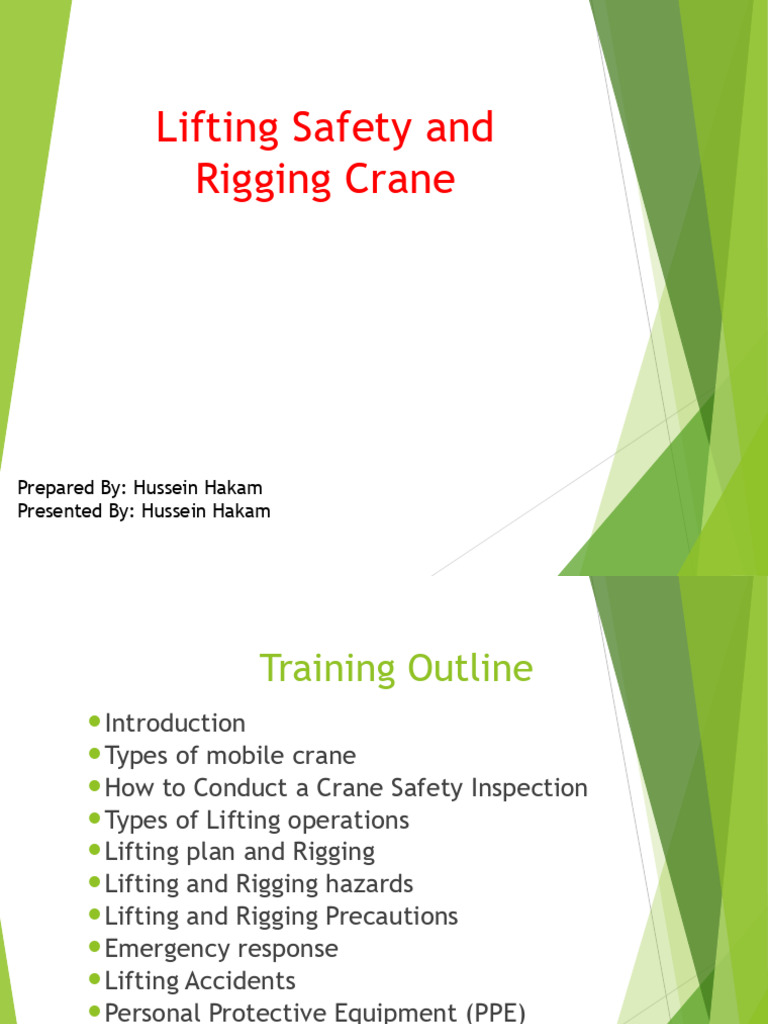 Lifting Safety and Rigging Crane

Prepared By: Hussein Hakam
Presented By: Hussein Hakam

Training Outline

- Introduction
- Types of mobile crane
- How to Conduct a Crane Safety Inspection
- Types of Lifting operations
- Lifting plan and Rigging
- Lifting and Rigging hazards
- Lifting and Rigging Precautions
- Emergency response
- Lifting Accidents
- Personal Protective Equipment (PPE)